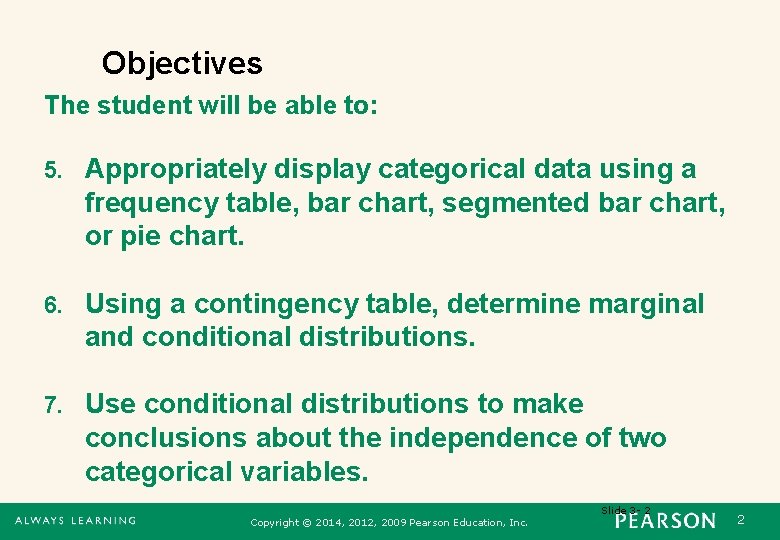 Objectives

The student will be able to:

5. Appropriately display categorical data using a frequency table, bar chart, segmented bar chart, or pie chart.

6. Using a contingency table, determine marginal and conditional distributions.

7. Use conditional distributions to make conclusions about the independence of two categorical variables.

ALWAYS LEARNING

Copyright © 2014, 2012, 2009 Pearson Education, Inc.

Slide 3- 2

PEARSON

2